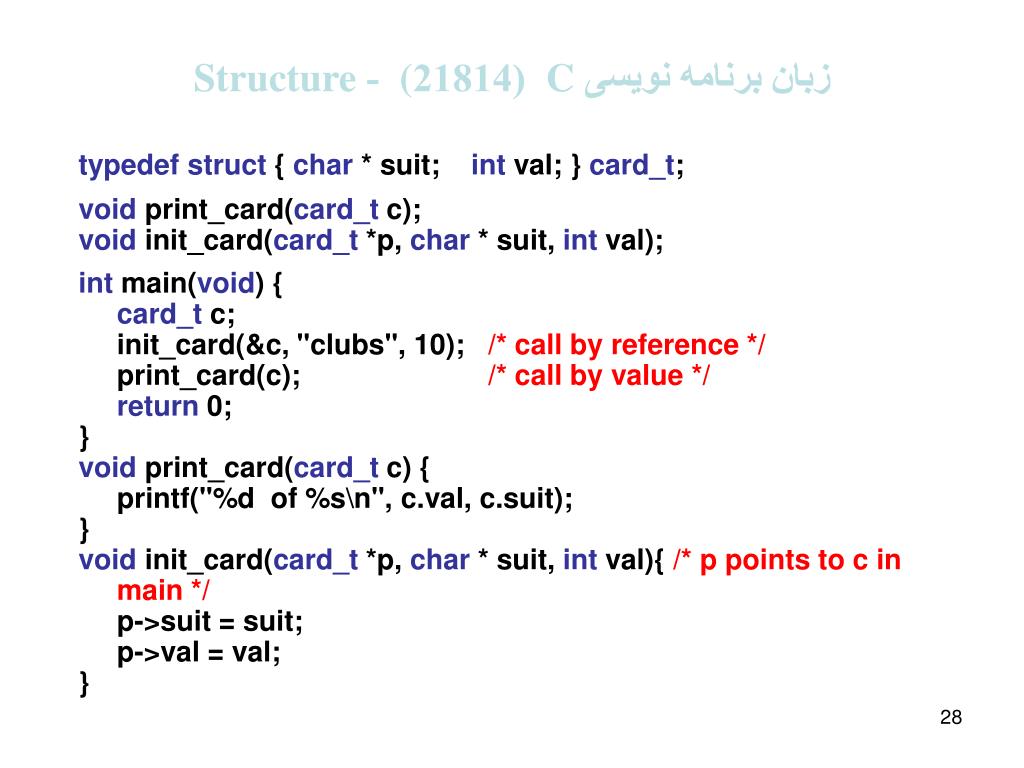 Structure - (21814) C زبان برنامه نویسی

typedef struct { char * suit; int val; } card_t;

void print_card(card_t c);
void init_card(card_t *p, char * suit, int val);

int main(void) {
card_t c;
init_card(&c, "clubs", 10); /* call by reference */
print_card(c); /* call by value */
return 0;
}
void print_card(card_t c) {
printf("%d of %s\n", c.val, c.suit);
}
void init_card(card_t *p, char * suit, int val){ /* p points to c in main */
p->suit = suit;
p->val = val;
}

28